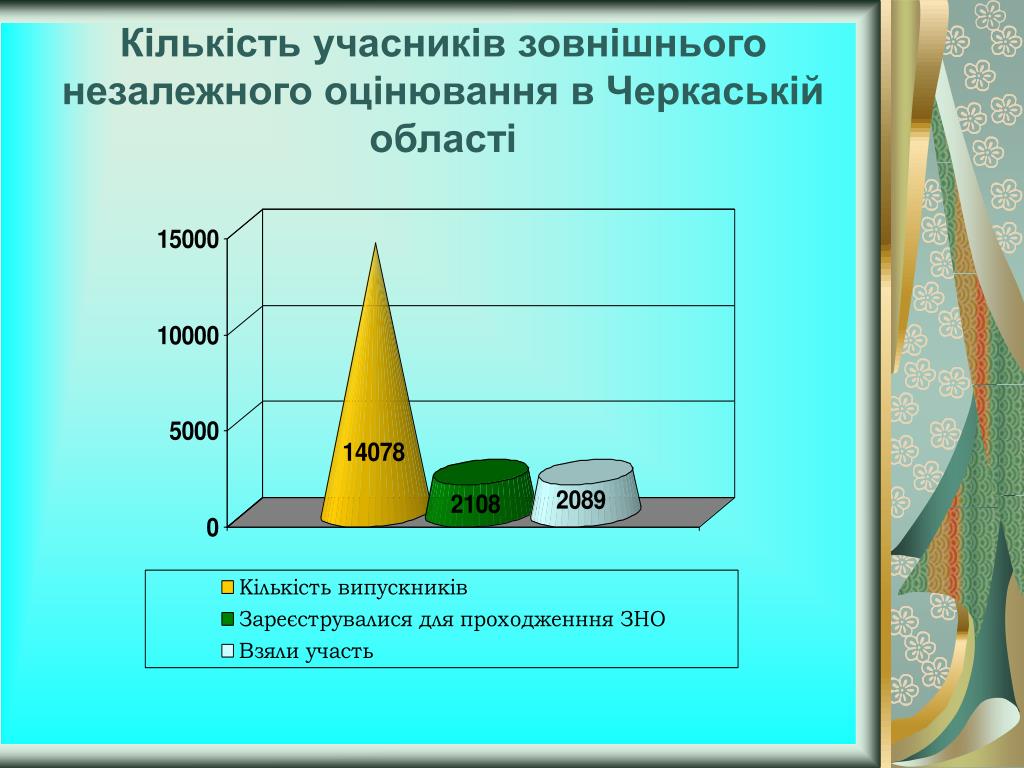 Кількість учасників зовнішнього незалежного оцінювання в Черкаській області

15000
10000
5000
0

14078
2108
2089

Кількість випускників
Зареєструвалися для проходженння ЗНО
Взяли участь